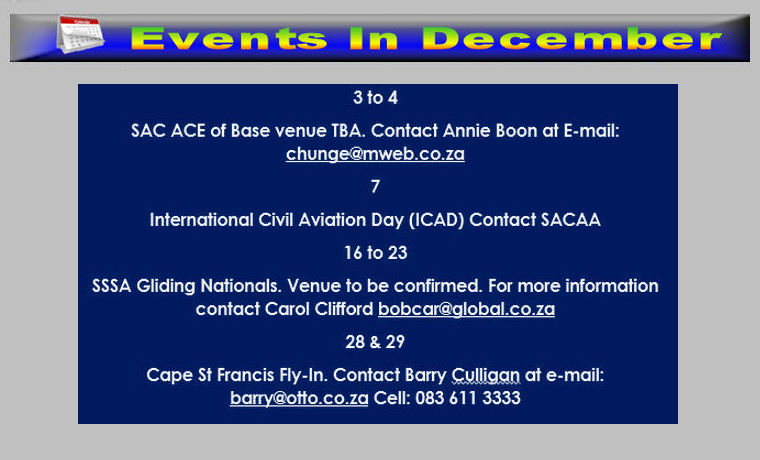 Events In December

3 to 4

SAC ACE of Base venue TBA. Contact Annie Boon at E-mail: chunge@mweb.co.za

7

International Civil Aviation Day (ICAD) Contact SACAA

16 to 23

SSSA Gliding Nationals. Venue to be confirmed. For more information contact Carol Clifford bobcar@global.co.za

28 & 29

Cape St Francis Fly-In. Contact Barry Culligan at e-mail: barry@otto.co.za Cell: 083 611 3333